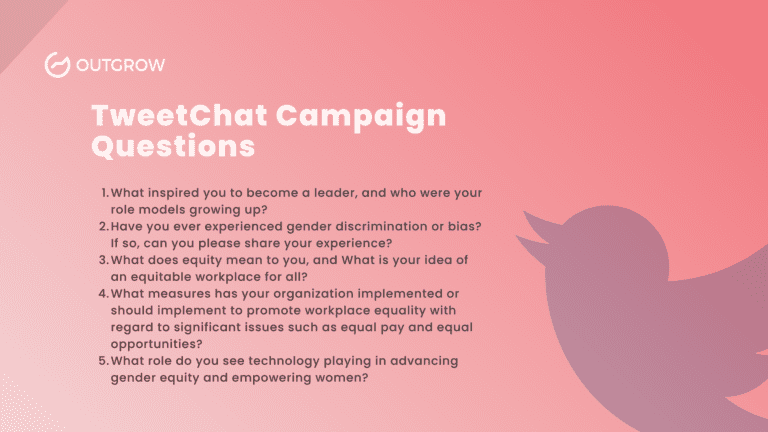 OUTGROW

TweetChat Campaign Questions

1. What inspired you to become a leader, and who were your role models growing up?
2. Have you ever experienced gender discrimination or bias? If so, can you please share your experience?
3. What does equity mean to you, and What is your idea of an equitable workplace for all?
4. What measures has your organization implemented or should implement to promote workplace equality with regard to significant issues such as equal pay and equal opportunities?
5. What role do you see technology playing in advancing gender equity and empowering women?